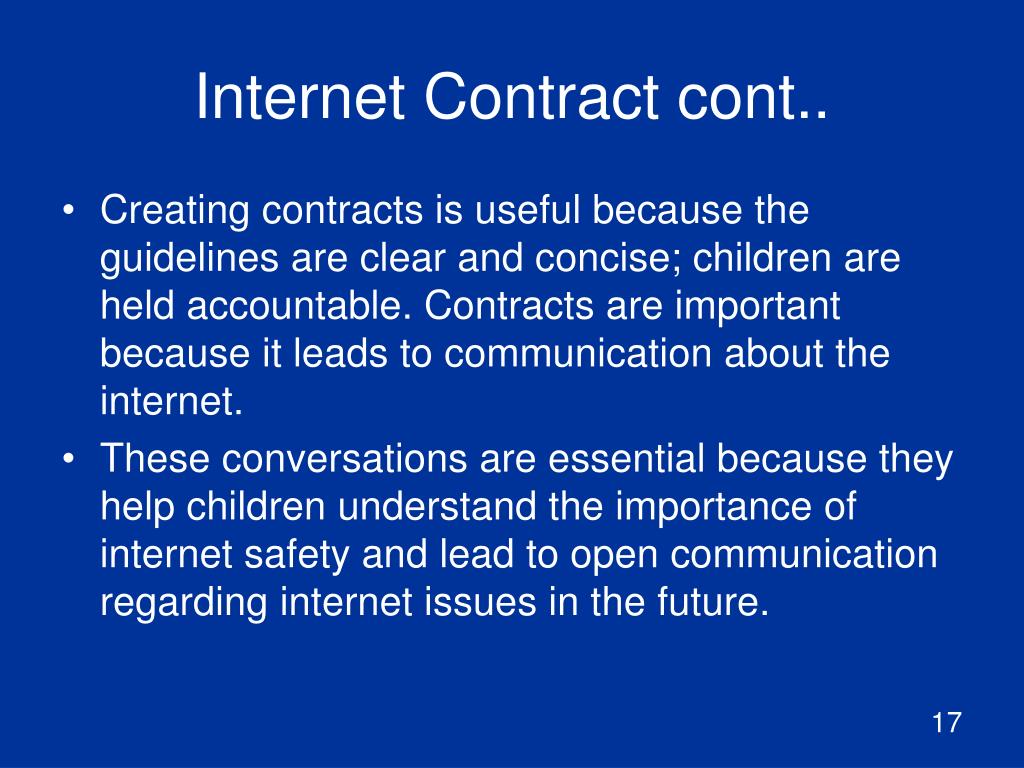 Internet Contract cont..

• Creating contracts is useful because the guidelines are clear and concise; children are held accountable. Contracts are important because it leads to communication about the internet.
• These conversations are essential because they help children understand the importance of internet safety and lead to open communication regarding internet issues in the future.

17